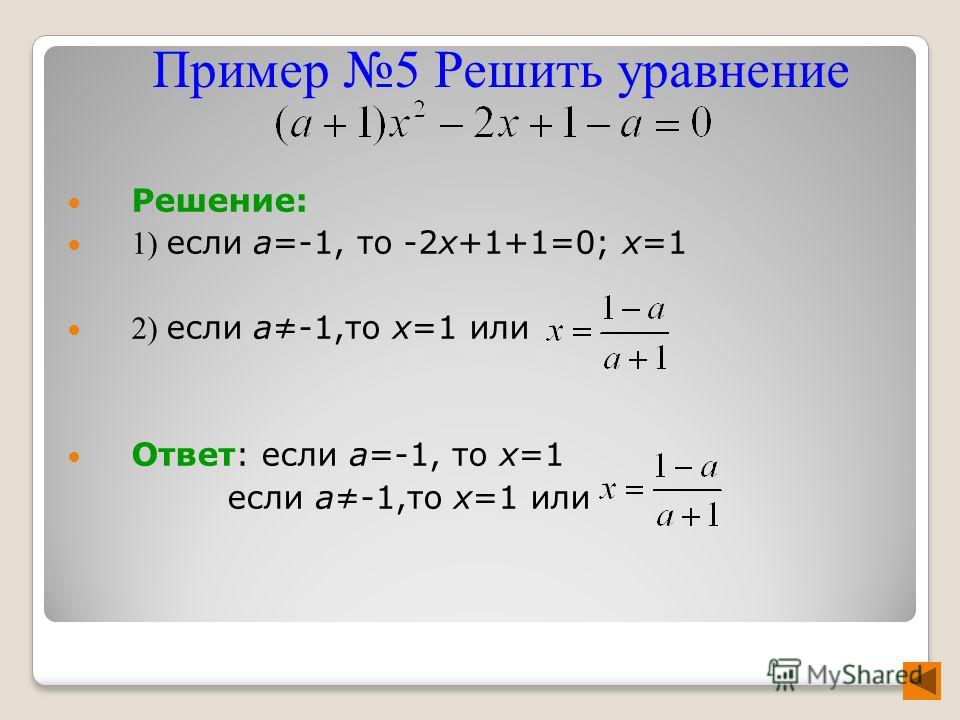 Пример №5 Решить уравнение
$(a+1)x^2 - 2x + 1 - a = 0$

Решение:

1) если $a$=-1, то -2$x$+1+1=0; $x$=1

2) если $a$≠-1,то $x$=1 или $x = \frac{1-a}{a+1}$

Ответ: если $a$=-1, то $x$=1
если $a$≠-1,то $x$=1 или $x = \frac{1-a}{a+1}$

MyShared